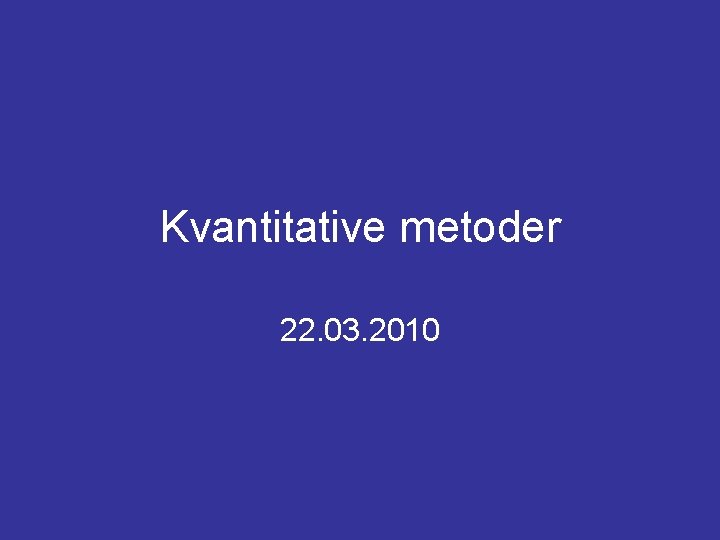 Kvantitative metoder

22.03.2010